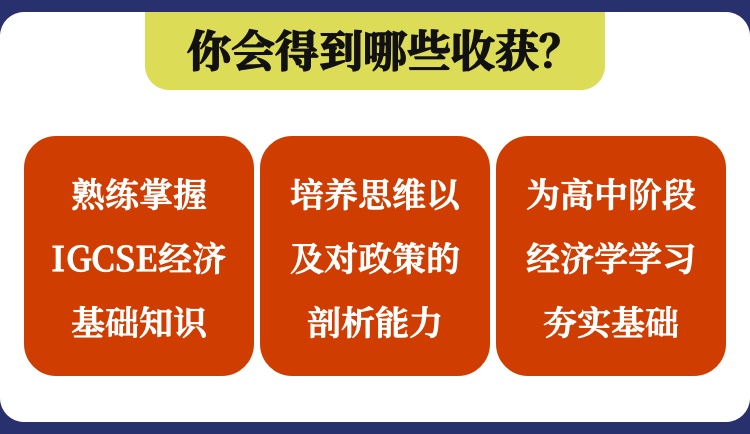 你会得到哪些收获?

熟练掌握IGCSE经济基础知识

培养思维以及对政策的剖析能力

为高中阶段经济学学习夯实基础